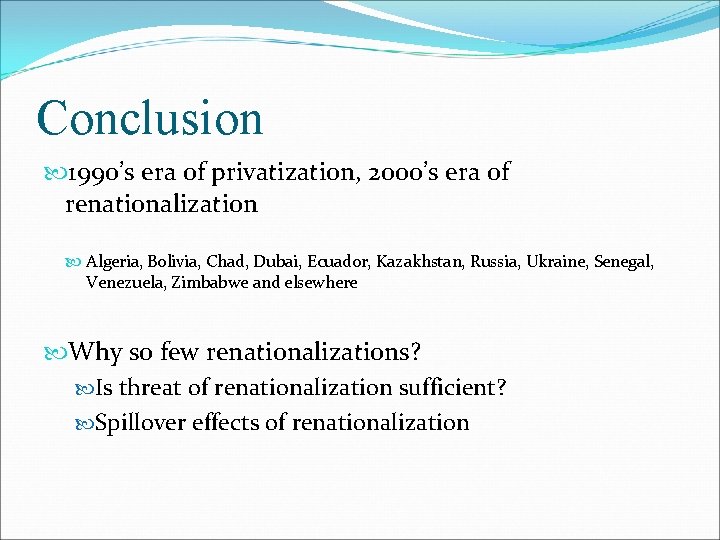 Conclusion

1990's era of privatization, 2000's era of renationalization

Algeria, Bolivia, Chad, Dubai, Ecuador, Kazakhstan, Russia, Ukraine, Senegal, Venezuela, Zimbabwe and elsewhere

Why so few renationalizations?

Is threat of renationalization sufficient?

Spillover effects of renationalization